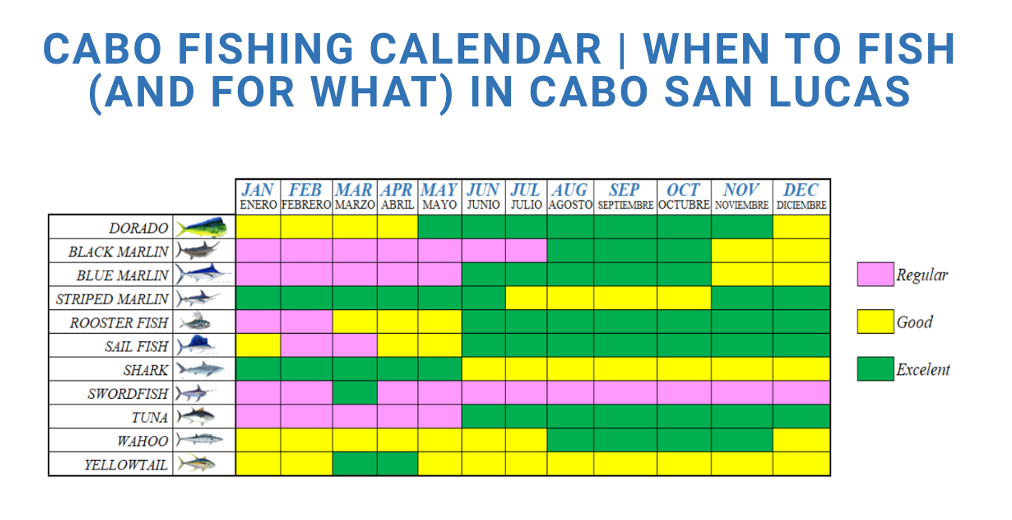 CABO FISHING CALENDAR | WHEN TO FISH (AND FOR WHAT) IN CABO SAN LUCAS

| | JAN ENERO | FEB FEBRERO | MAR MARZO | APR ABRIL | MAY MAYO | JUN JUNIO | JUL JULIO | AUG AGOSTO | SEP SEPTIEMBRE | OCT OCTUBRE | NOV NOVIEMBRE | DEC DICIEMBRE |
|---|---|---|---|---|---|---|---|---|---|---|---|---|
| DORADO | | | | | | | | | | | | |
| BLACK MARLIN | | | | | | | | | | | | |
| BLUE MARLIN | | | | | | | | | | | | |
| STRIPED MARLIN | | | | | | | | | | | | |
| ROOSTER FISH | | | | | | | | | | | | |
| SAIL FISH | | | | | | | | | | | | |
| SHARK | | | | | | | | | | | | |
| SWORDFISH | | | | | | | | | | | | |
| TUNA | | | | | | | | | | | | |
| WAHOO | | | | | | | | | | | | |
| YELLOWTAIL | | | | | | | | | | | | |

Regular
Good
Excelent